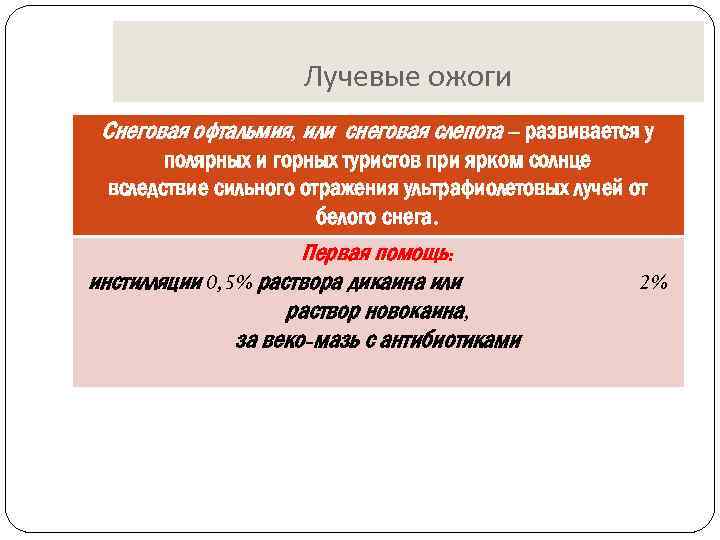 Лучевые ожоги

Снеговая офтальмия, или снеговая слепота – развивается у полярных и горных туристов при ярком солнце вследствие сильного отражения ультрафиолетовых лучей от белого снега.

Первая помощь:
инстилляции 0,5% раствора дикаина или 2% раствор новокаина,
за веко-мазь с антибиотиками